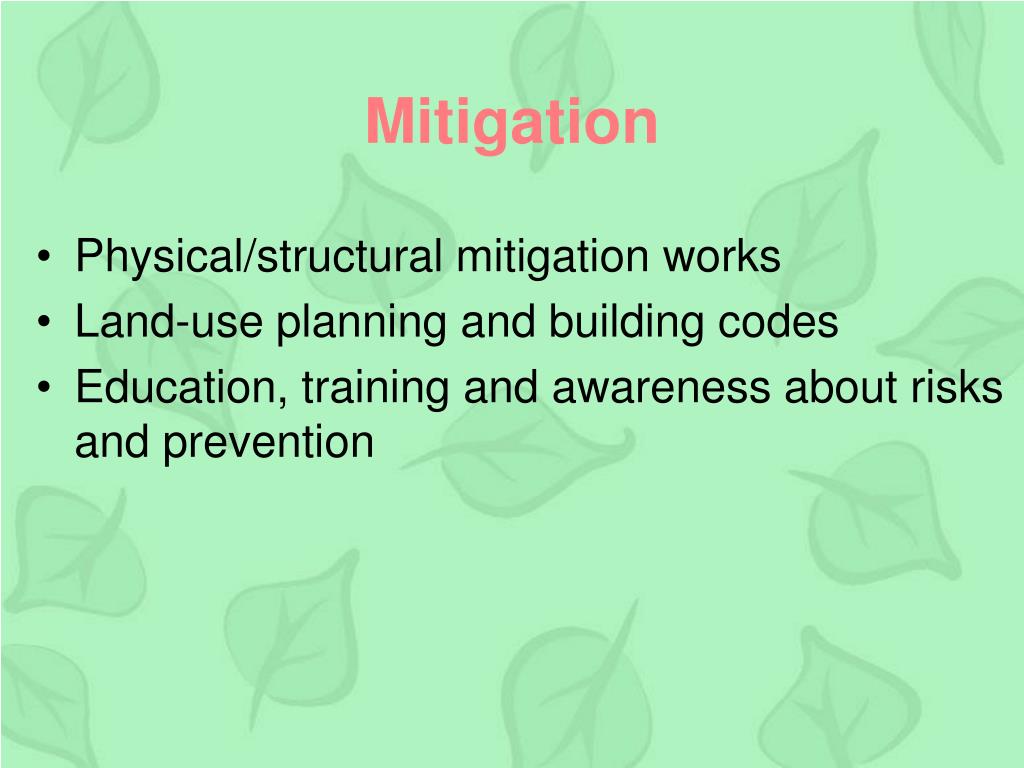 Mitigation

• Physical/structural mitigation works
• Land-use planning and building codes
• Education, training and awareness about risks and prevention